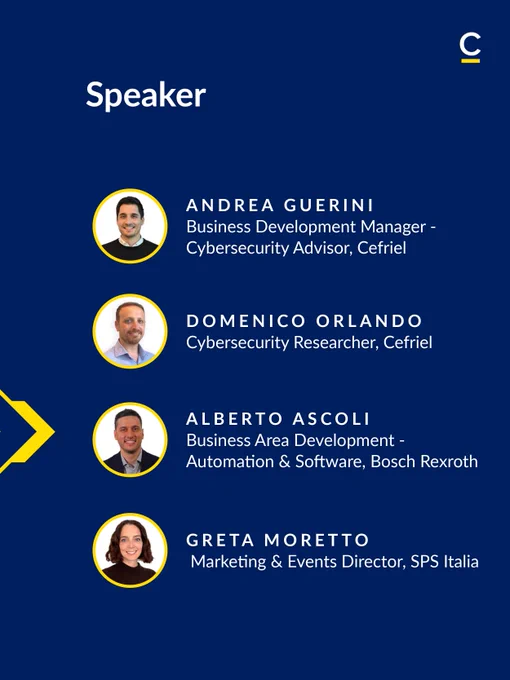 C

Speaker

ANDREA GUERINI
Business Development Manager - Cybersecurity Advisor, Cefriel

DOMENICO ORLANDO
Cybersecurity Researcher, Cefriel

ALBERTO ASCOLI
Business Area Development - Automation & Software, Bosch Rexroth

GRETA MORETTO
Marketing & Events Director, SPS Italia